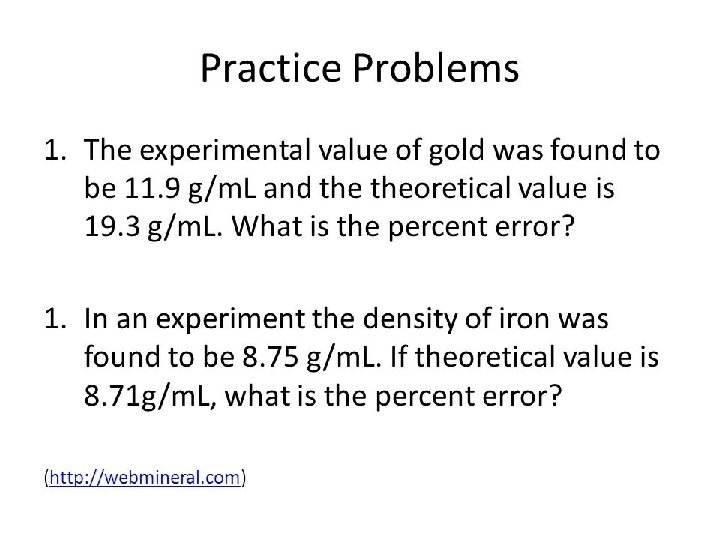 Practice Problems

1. The experimental value of gold was found to be 11.9 g/mL and the theoretical value is 19.3 g/mL. What is the percent error?

1. In an experiment the density of iron was found to be 8.75 g/mL. If theoretical value is 8.71g/mL, what is the percent error?

(http://webmineral.com)